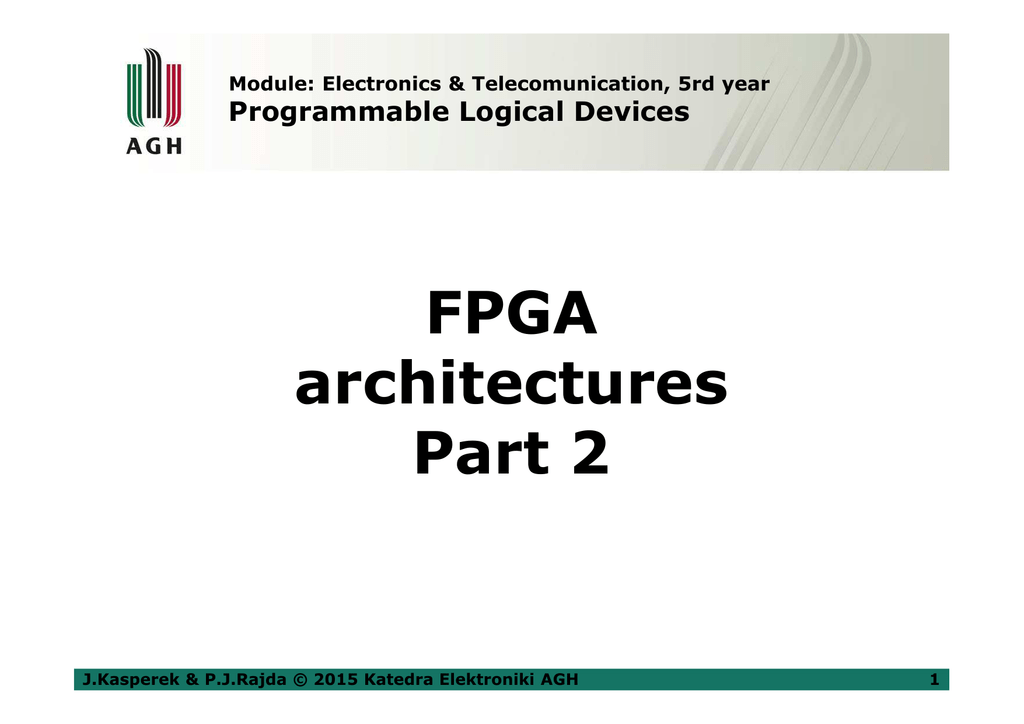 AGH

Module: Electronics & Telecomunication, 5rd year
Programmable Logical Devices

FPGA architectures Part 2

J.Kasperek & P.J.Rajda © 2015 Katedra Elektroniki AGH 1